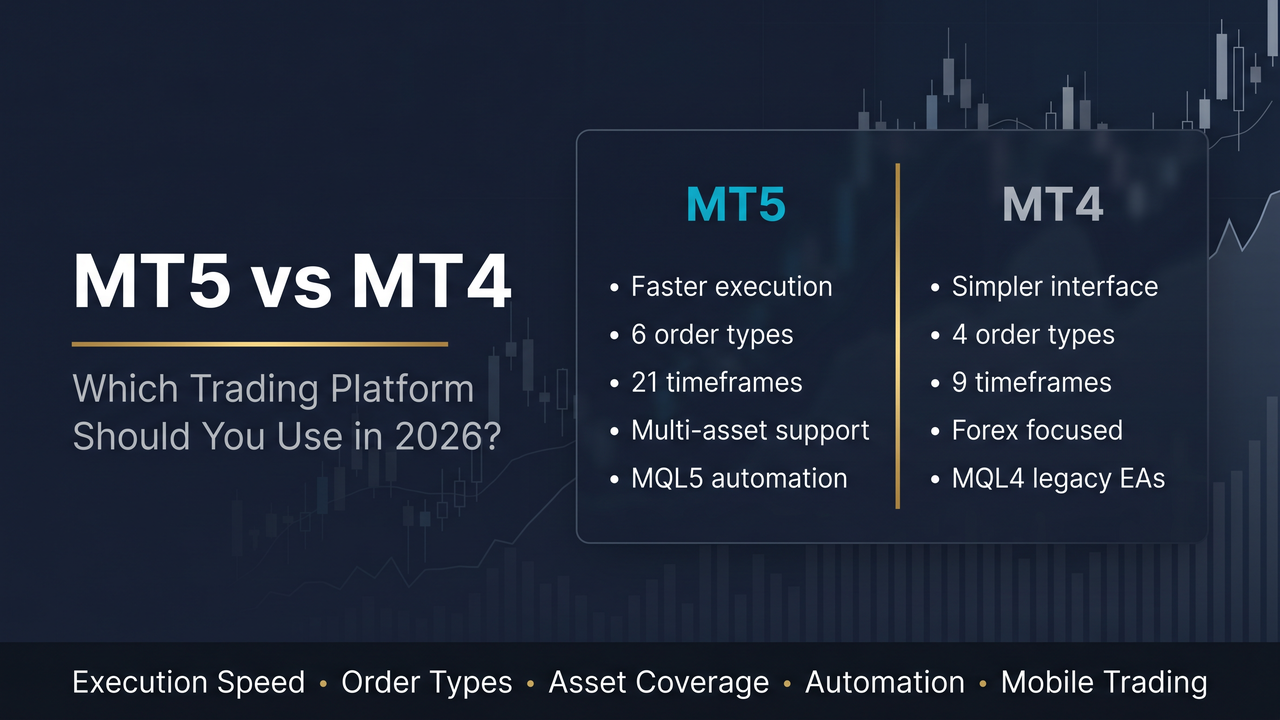 MT5 vs MT4

Which Trading Platform Should You Use in 2026?

MT5

• Faster execution
• 6 order types
• 21 timeframes
• Multi-asset support
• MQL5 automation

MT4

• Simpler interface
• 4 order types
• 9 timeframes
• Forex focused
• MQL4 legacy EAs

Execution Speed • Order Types • Asset Coverage • Automation • Mobile Trading